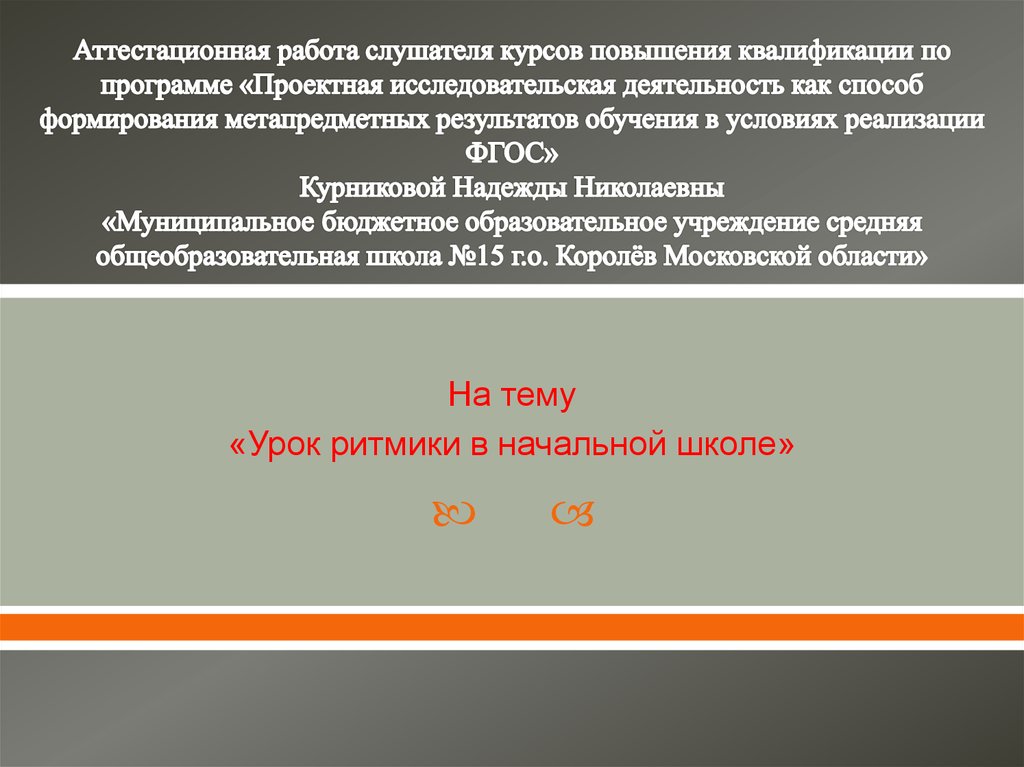 Аттестационная работа слушателя курсов повышения квалификации по программе «Проектная исследовательская деятельность как способ формирования метапредметных результатов обучения в условиях реализации ФГОС»
Курниковой Надежды Николаевны
«Муниципальное бюджетное образовательное учреждение средняя общеобразовательная школа №15 г.о. Королёв Московской области»

На тему
«Урок ритмики в начальной школе»